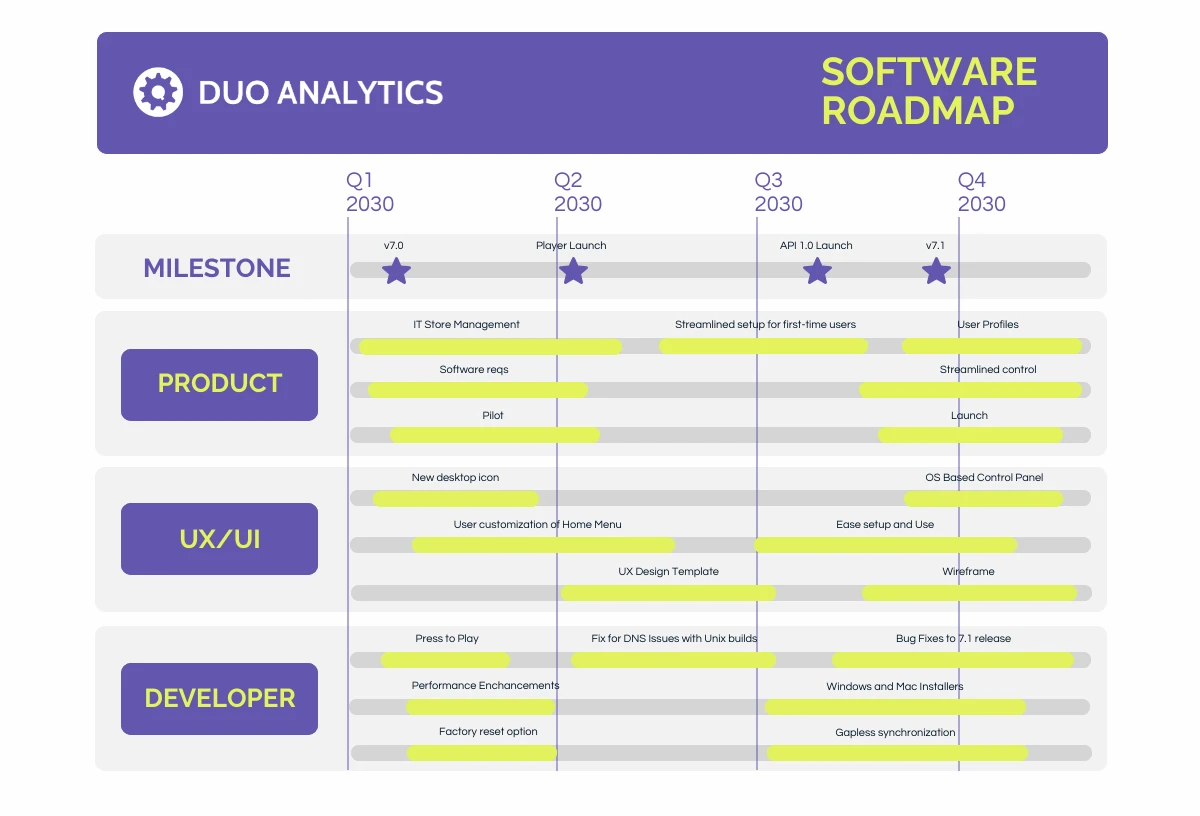 DUO ANALYTICS

SOFTWARE ROADMAP

Q1 2030
Q2 2030
Q3 2030
Q4 2030

MILESTONE
v7.0
Player Launch
API 1.0 Launch
v7.1

PRODUCT
IT Store Management
Streamlined setup for first-time users
User Profiles
Software reqs
Streamlined control
Pilot
Launch

UX/UI
New desktop icon
OS Based Control Panel
User customization of Home Menu
Ease setup and Use
UX Design Template
Wireframe

DEVELOPER
Press to Play
Fix for DNS Issues with Unix builds
Bug Fixes to 7.1 release
Performance Enchancements
Windows and Mac Installers
Factory reset option
Gapless synchronization